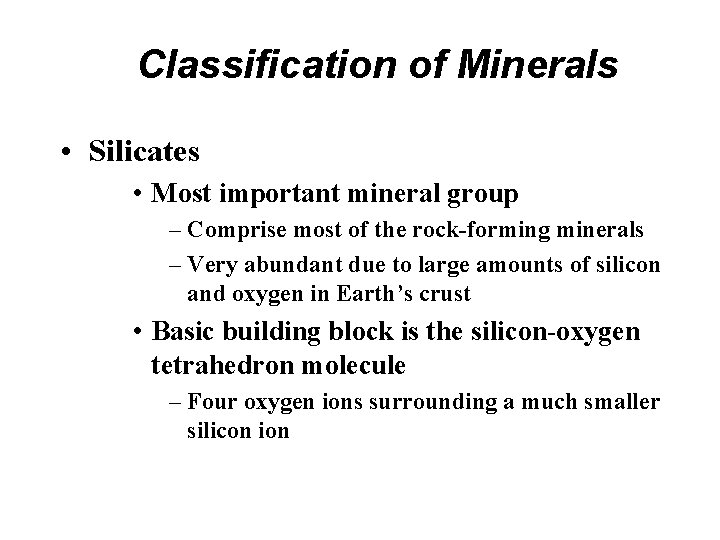 Classification of Minerals

• Silicates

• Most important mineral group

– Comprise most of the rock-forming minerals

– Very abundant due to large amounts of silicon and oxygen in Earth's crust

• Basic building block is the silicon-oxygen tetrahedron molecule

– Four oxygen ions surrounding a much smaller silicon ion